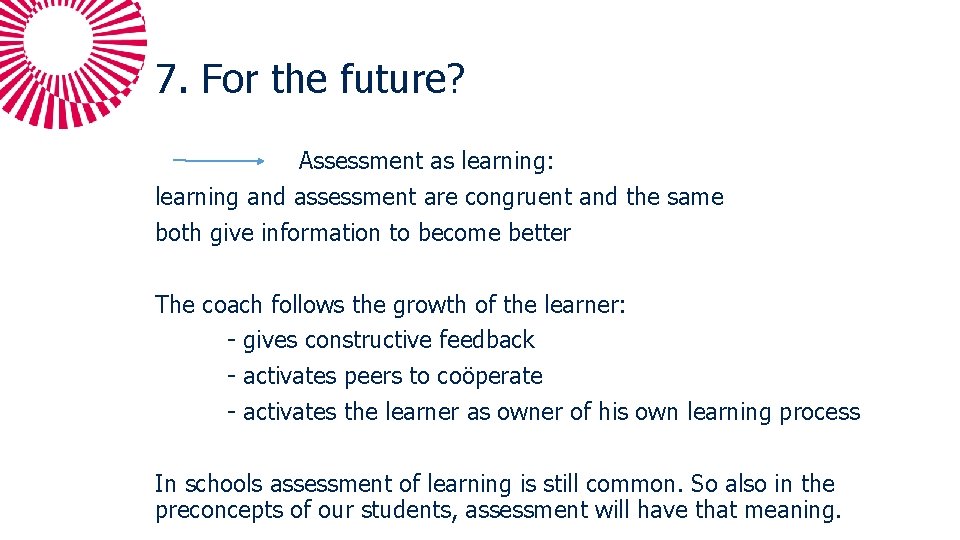 7. For the future?

Assessment as learning:
learning and assessment are congruent and the same
both give information to become better

The coach follows the growth of the learner:
- gives constructive feedback
- activates peers to coöperate
- activates the learner as owner of his own learning process

In schools assessment of learning is still common. So also in the preconcepts of our students, assessment will have that meaning.